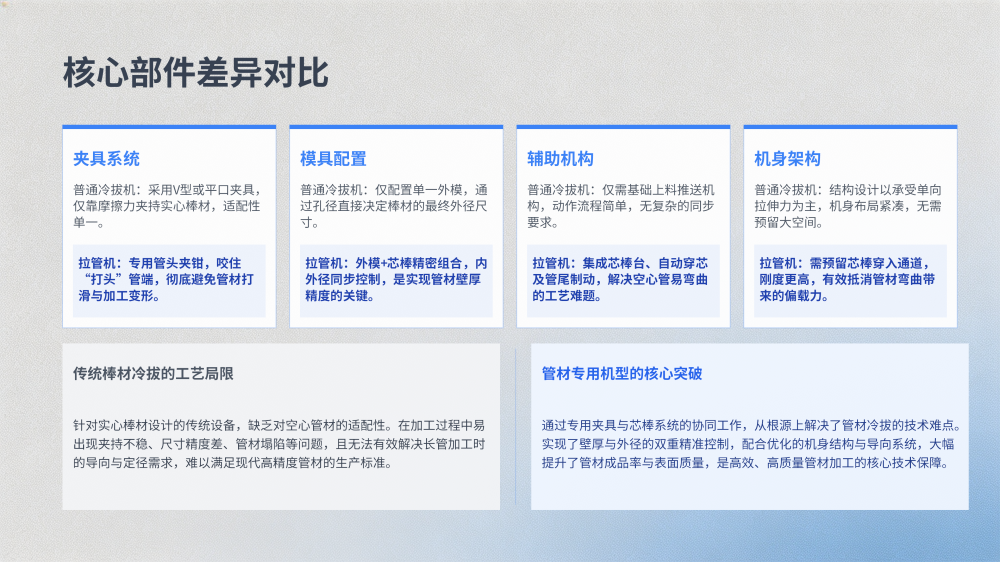 核心部件差异对比

夹具系统

普通冷拔机：采用V型或平口夹具，仅靠摩擦力夹持实心棒材，适配性单一。

拉管机：专用管头夹钳，咬住“打头”管端，彻底避免管材打滑与加工变形。

模具配置

普通冷拔机：仅配置单一外模，通过孔径直接决定棒材的最终外径尺寸。

拉管机：外模+芯棒精密组合，内外径同步控制，是实现管材壁厚精度的关键。

辅助机构

普通冷拔机：仅需基础上料推送机构，动作流程简单，无复杂的同步要求。

拉管机：集成芯棒台、自动穿芯及管尾制动，解决空心管易弯曲的工艺难题。

机身架构

普通冷拔机：结构设计以承受单向拉伸力为主，机身布局紧凑，无需预留大空间。

拉管机：需预留芯棒穿入通道，刚度更高，有效抵消管材弯曲带来的偏载力。

传统棒材冷拔的工艺局限

针对实心棒材设计的传统设备，缺乏对空心管材的适配性。在加工过程中易出现夹持不稳、尺寸精度差、管材塌陷等问题，且无法有效解决长管加工时的导向与定径需求，难以满足现代高精度管材的生产标准。

管材专用机型的核心突破

通过专用夹具与芯棒系统的协同工作，从根源上解决了管材冷拔的技术难点。实现了壁厚与外径的双重精准控制，配合优化的机身结构与导向系统，大幅提升了管材成品率与表面质量，是高效、高质量管材加工的核心技术保障。